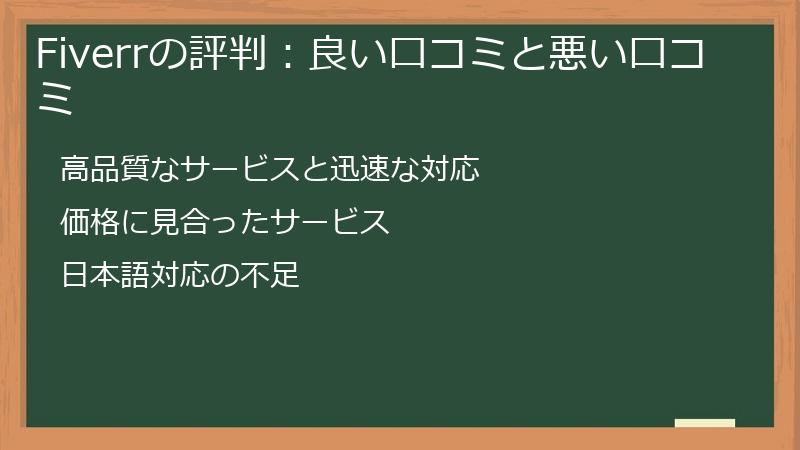 Fiverrの評判：良い口コミと悪い口コミ

高品質なサービスと迅速な対応

価格に見合ったサービス

日本語対応の不足